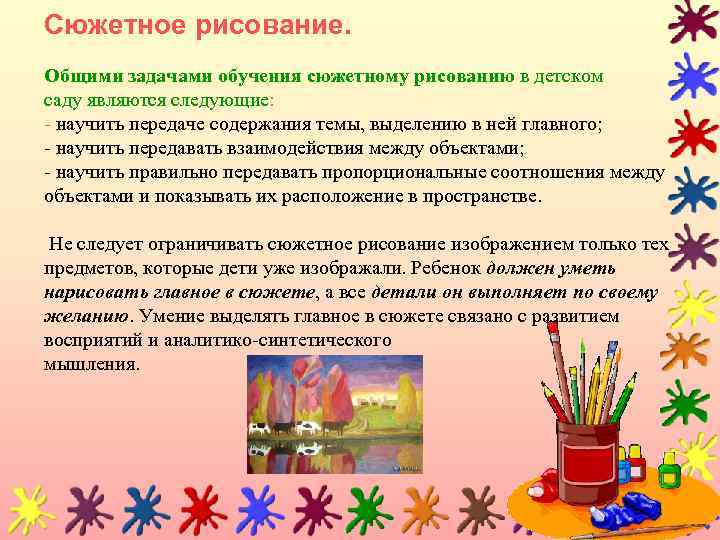 Сюжетное рисование.

Общими задачами обучения сюжетному рисованию в детском саду являются следующие:
- научить передаче содержания темы, выделению в ней главного;
- научить передавать взаимодействия между объектами;
- научить правильно передавать пропорциональные соотношения между объектами и показывать их расположение в пространстве.

Не следует ограничивать сюжетное рисование изображением только тех предметов, которые дети уже изображали. Ребенок должен уметь нарисовать главное в сюжете, а все детали он выполняет по своему желанию. Умение выделять главное в сюжете связано с развитием восприятий и аналитико-синтетического мышления.